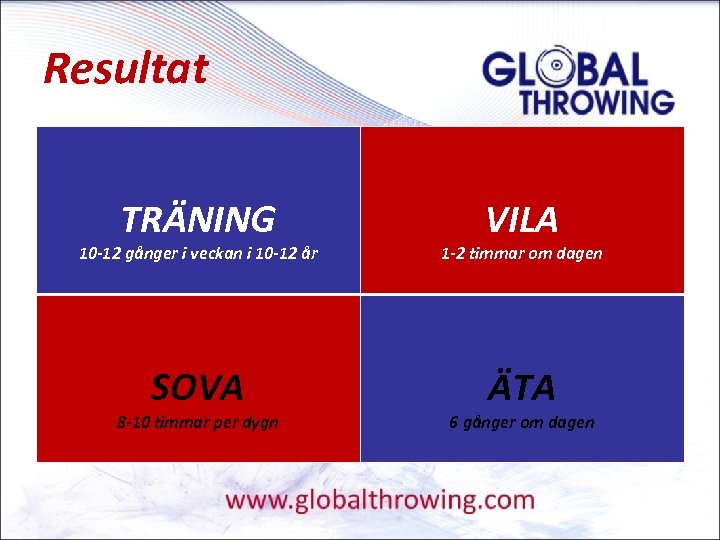 Resultat

GLOBAL THROWING

TRÄNING
10-12 gånger i veckan i 10-12 år

VILA
1-2 timmar om dagen

SOVA
8-10 timmar per dygn

ÄTA
6 gånger om dagen

www.globalthrowing.com